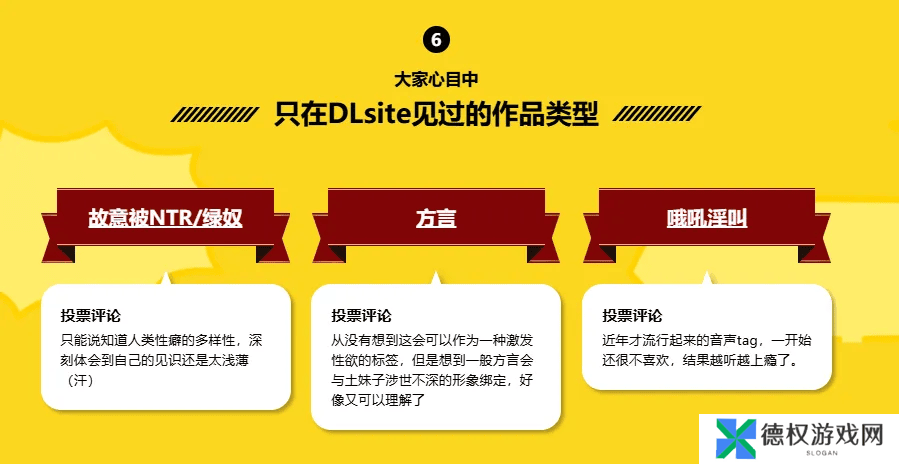 6

大家心目中

只在DLsite见过的作品类型

故意被NTR/绿奴

投票评论

只能说知道人类性癖的多样性，深刻体会到自己的见识还是太浅薄（汗）

方言

投票评论

从没有想到这会可以作为一种激发性欲的标签，但是想到一般方言会与土妹子涉世不深的形象绑定，好像又可以理解了

哦吼淫叫

投票评论

近年才流行起来的音声tag，一开始还很不喜欢，结果越听越上瘾了。

德权游戏网
SLOGAN